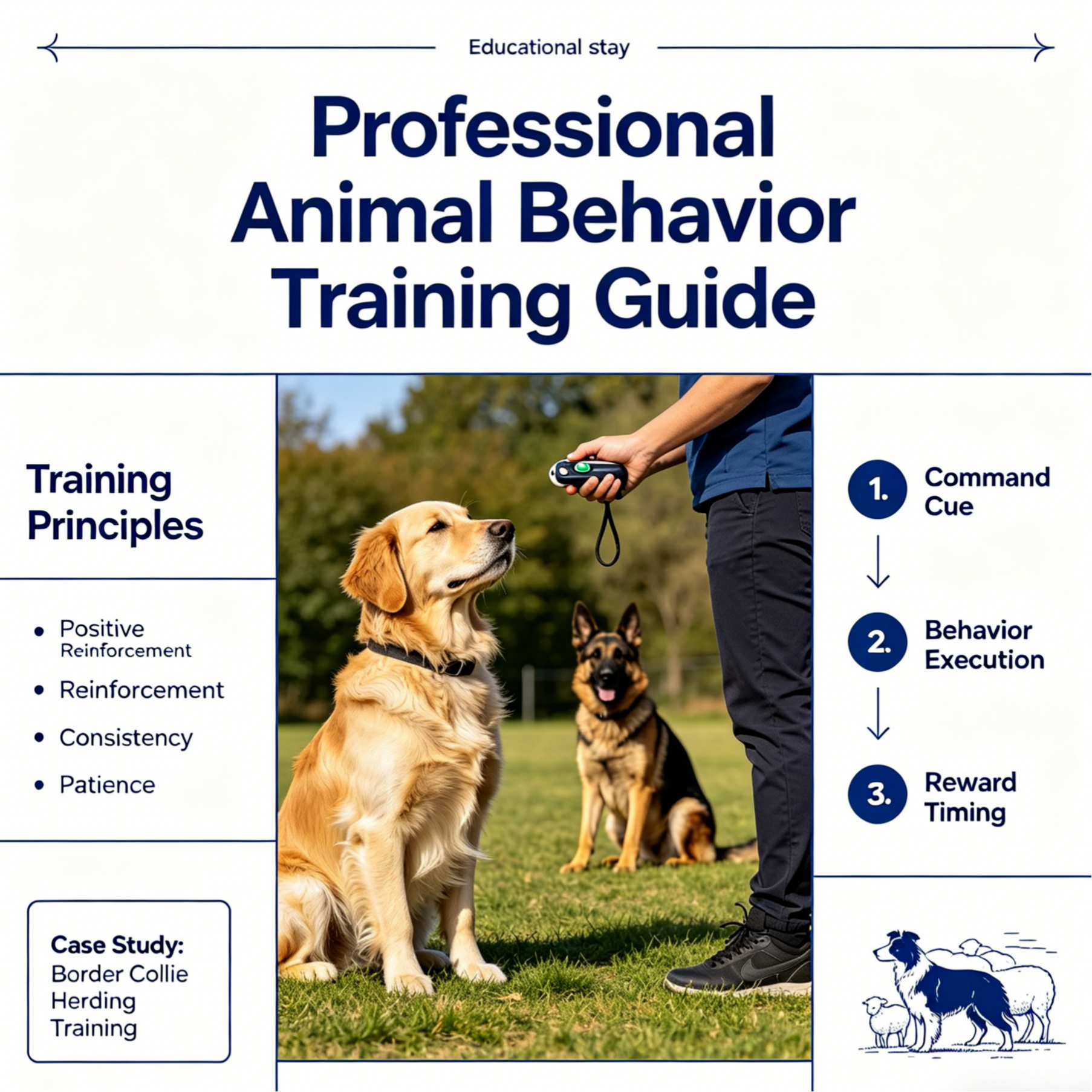 Educational stay

Professional Animal Behavior Training Guide

Training Principles

• Positive Reinforcement
• Reinforcement
• Consistency
• Patience

Case Study: Border Collie Herding Training

1. Command Cue
2. Behavior Execution
3. Reward Timing